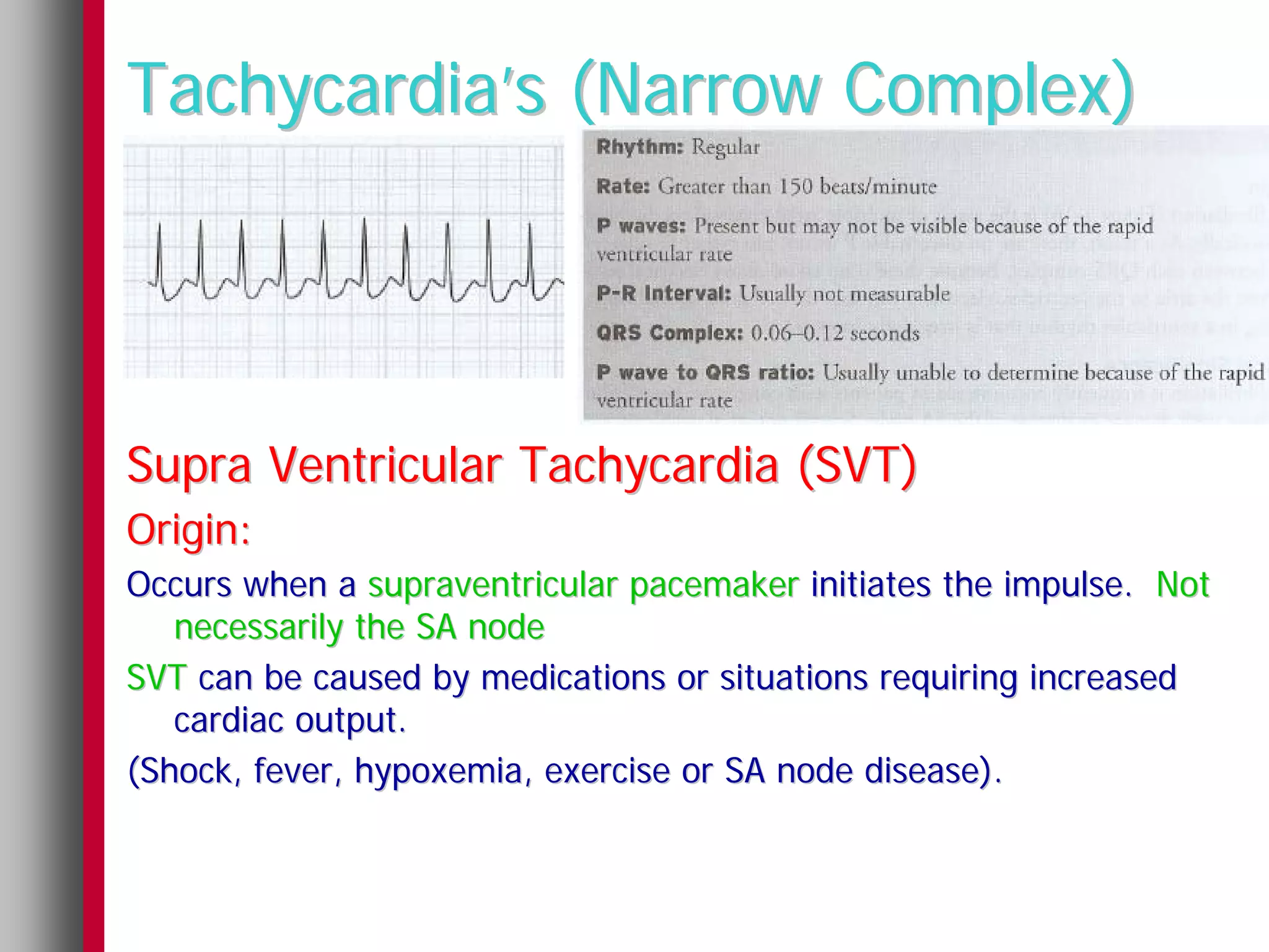 Tachycardia's (Narrow Complex)

Rhythm: Regular

Rate: Greater than 150 beats/minute

P waves: Present but may not be visible because of the rapid ventricular rate

P-R Interval: Usually not measurable

QRS Complex: 0.06–0.12 seconds

P wave to QRS ratio: Usually unable to determine because of the rapid ventricular rate

Supra Ventricular Tachycardia (SVT)

Origin:

Occurs when a supraventricular pacemaker initiates the impulse. Not necessarily the SA node

SVT can be caused by medications or situations requiring increased cardiac output.

(Shock, fever, hypoxemia, exercise or SA node disease).